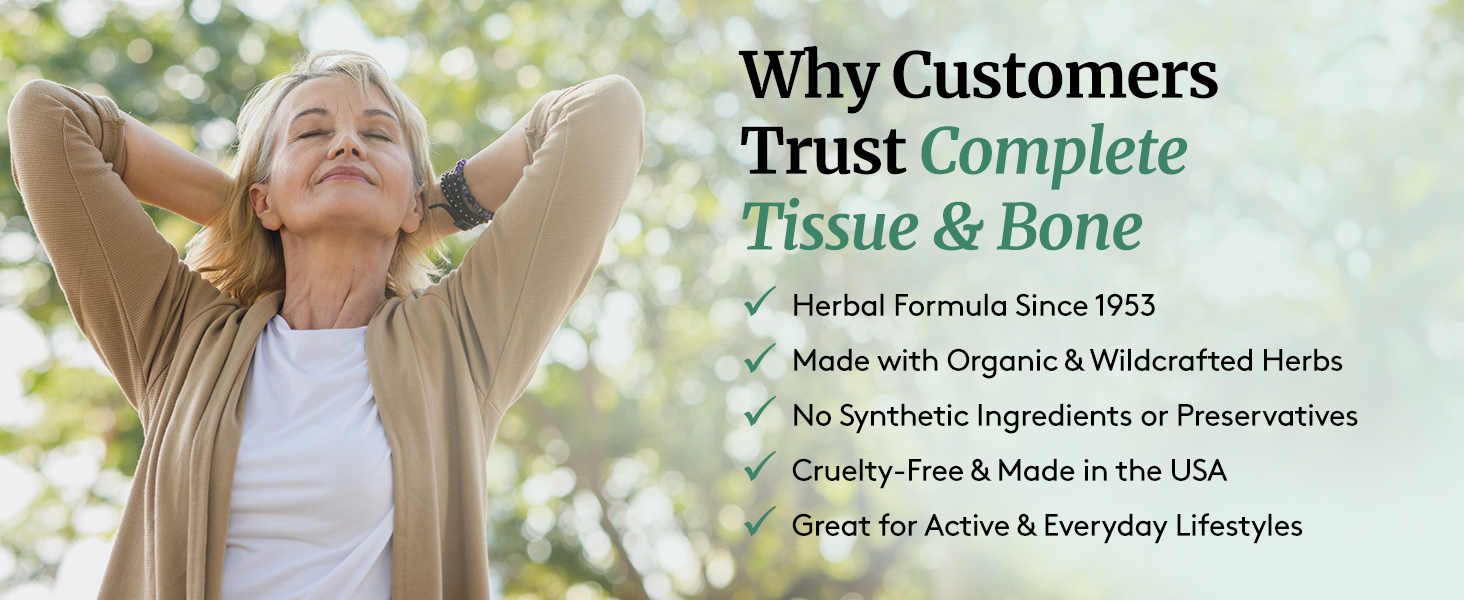 Why Customers Trust Complete Tissue & Bone

✓ Herbal Formula Since 1953
✓ Made with Organic & Wildcrafted Herbs
✓ No Synthetic Ingredients or Preservatives
✓ Cruelty-Free & Made in the USA
✓ Great for Active & Everyday Lifestyles